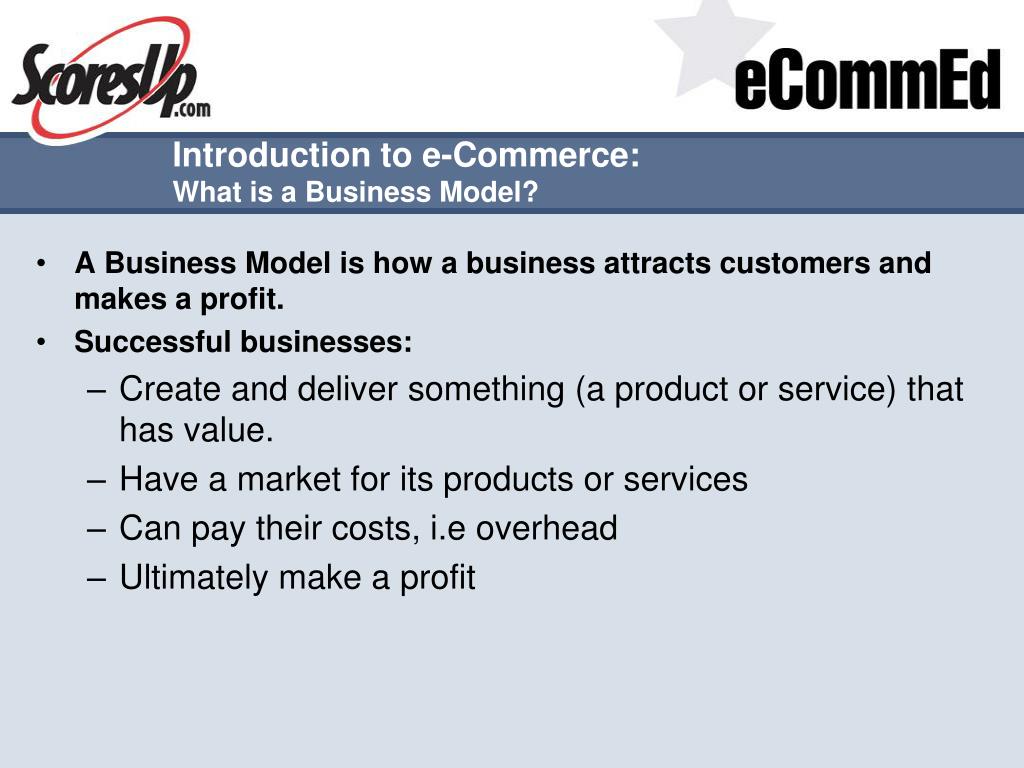 ScoresUp.com

eCommEd

Introduction to e-Commerce:
What is a Business Model?

• A Business Model is how a business attracts customers and makes a profit.
• Successful businesses:
– Create and deliver something (a product or service) that has value.
– Have a market for its products or services
– Can pay their costs, i.e overhead
– Ultimately make a profit